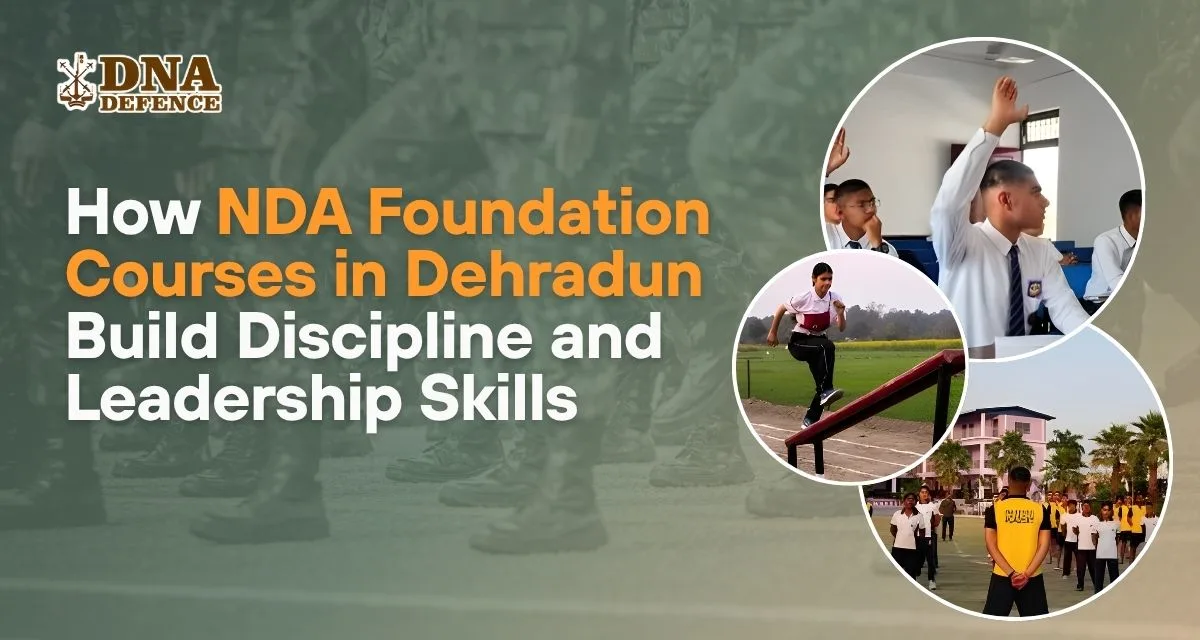 DNA DEFENCE

How NDA Foundation Courses in Dehradun Build Discipline and Leadership Skills